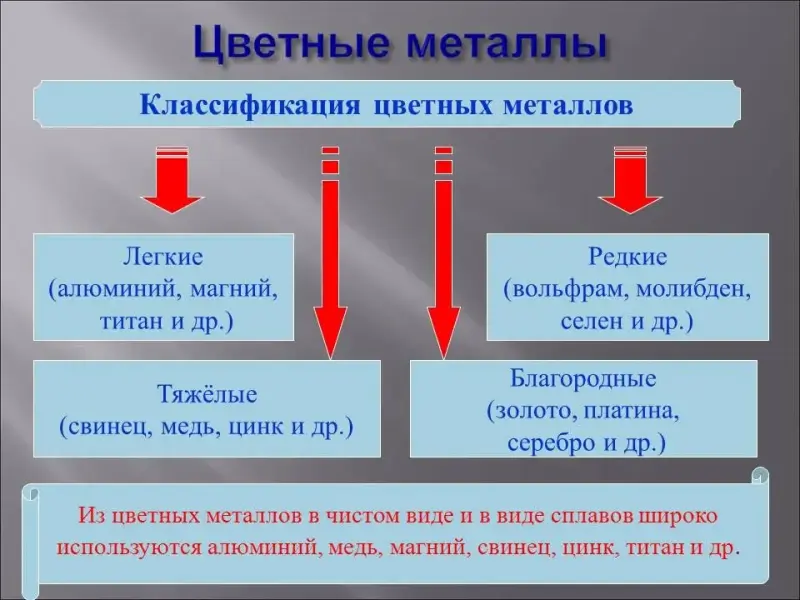 Цветные металлы

Классификация цветных металлов

Легкие
(алюминий, магний, титан и др.)

Редкие
(вольфрам, молибден, селен и др.)

Тяжёлые
(свинец, медь, цинк и др.)

Благородные
(золото, платина, серебро и др.)

Из цветных металлов в чистом виде и в виде сплавов широко используются алюминий, медь, магний, свинец, цинк, титан и др.